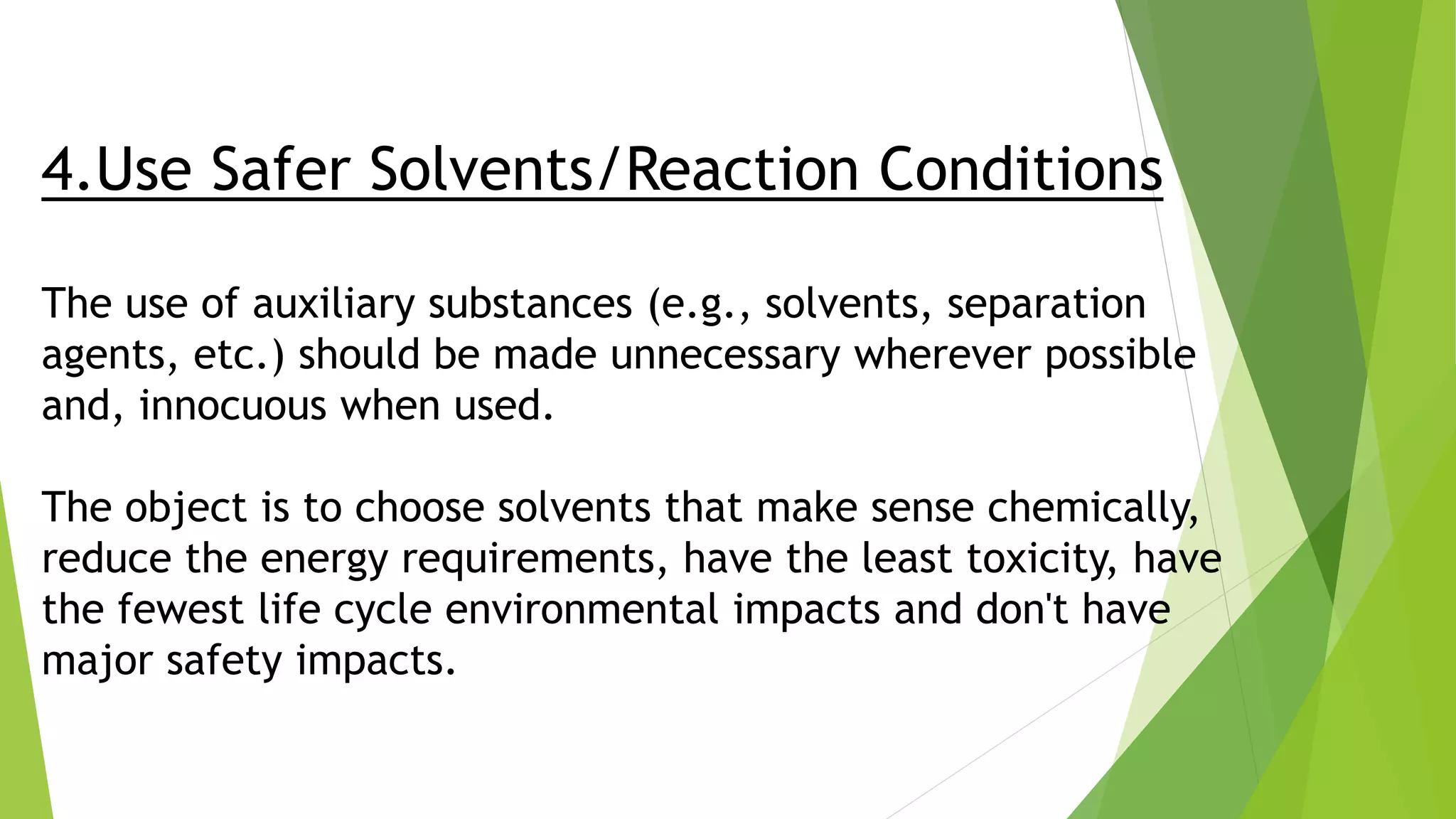 4.Use Safer Solvents/Reaction Conditions

The use of auxiliary substances (e.g., solvents, separation agents, etc.) should be made unnecessary wherever possible and, innocuous when used.

The object is to choose solvents that make sense chemically, reduce the energy requirements, have the least toxicity, have the fewest life cycle environmental impacts and don't have major safety impacts.